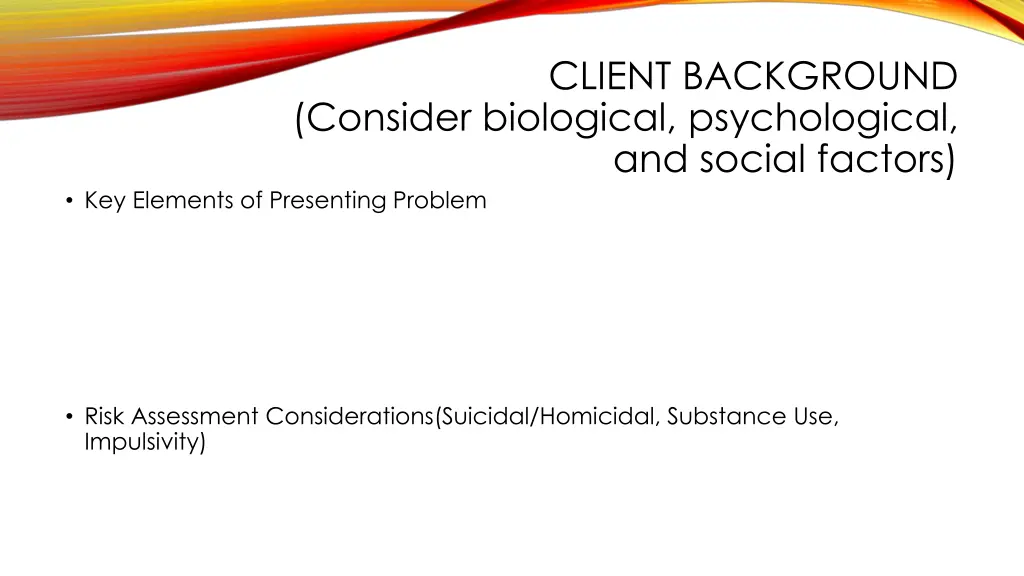 CLIENT BACKGROUND
(Consider biological, psychological, and social factors)

• Key Elements of Presenting Problem

• Risk Assessment Considerations(Suicidal/Homicidal, Substance Use, Impulsivity)